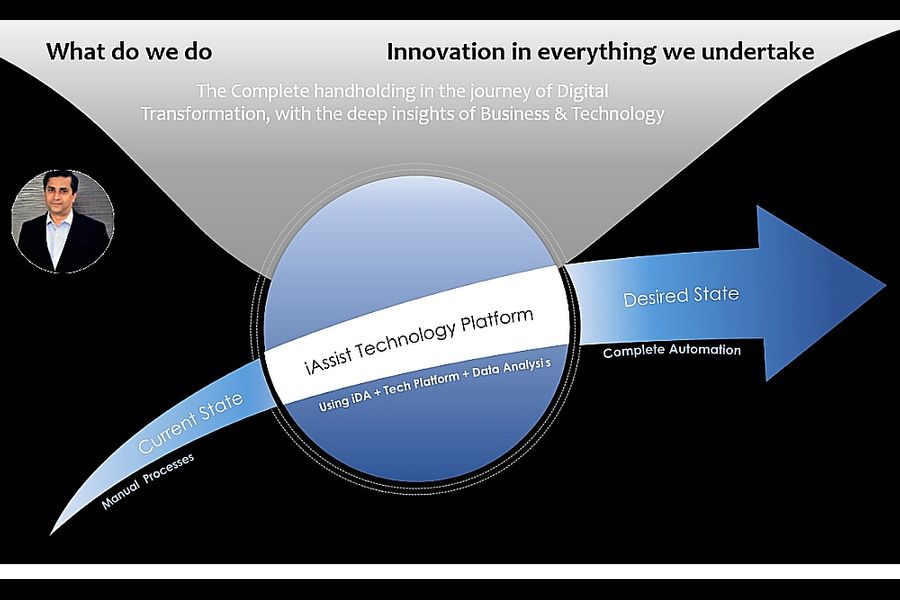 What do we do

Innovation in everything we undertake

The Complete handholding in the journey of Digital Transformation, with the deep insights of Business & Technology

Current State

Manual Processes

iAssist Technology Platform

Using iDA + Tech Platform + Data Analysis

Desired State

Complete Automation